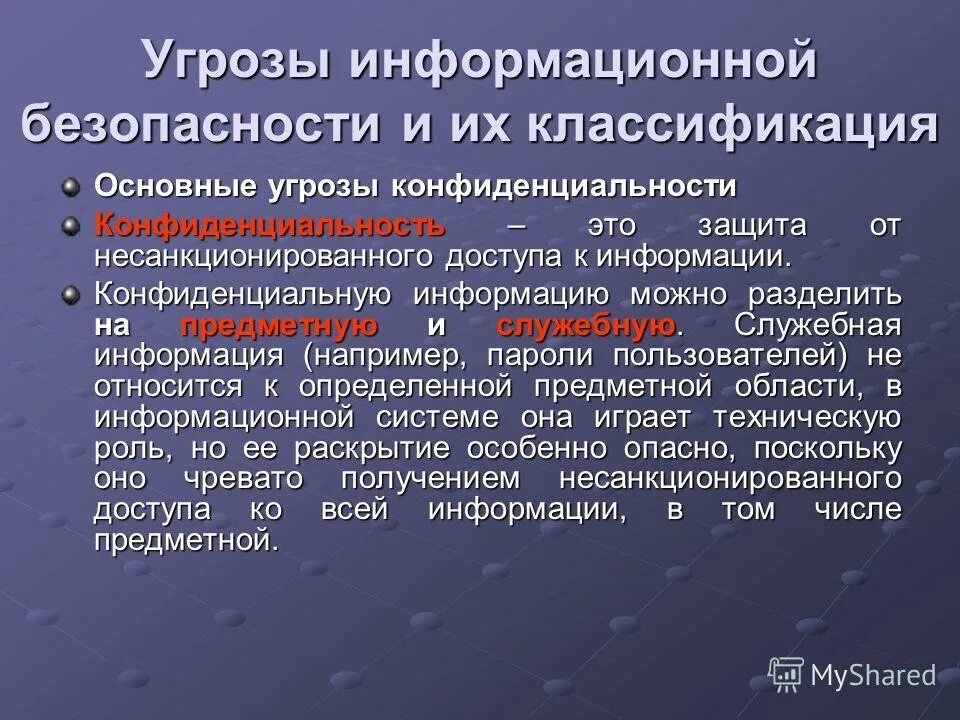 Угрозы информационной безопасности и их классификация

Основные угрозы конфиденциальности

Конфиденциальность – это защита от несанкционированного доступа к информации.

Конфиденциальную информацию можно разделить на предметную и служебную. Служебная информация (например, пароли пользователей) не относится к определенной предметной области, в информационной системе она играет техническую роль, но ее раскрытие особенно опасно, поскольку оно чревато получением несанкционированного доступа ко всей информации, в том числе предметной.

MyShared